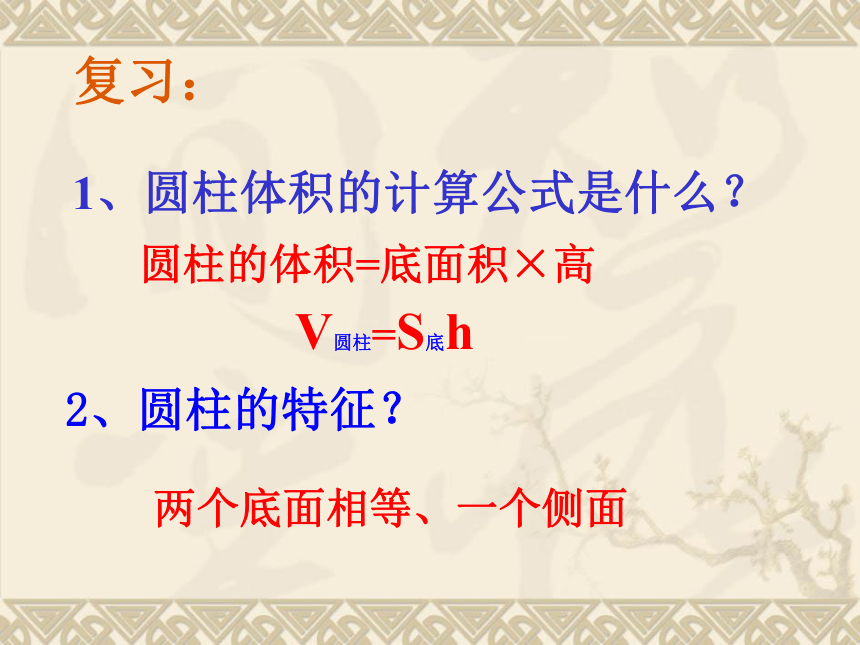 复习：

1、圆柱体积的计算公式是什么？

圆柱的体积=底面积×高

$V_{圆柱}=S_{底}h$

2、圆柱的特征？

两个底面相等、一个侧面